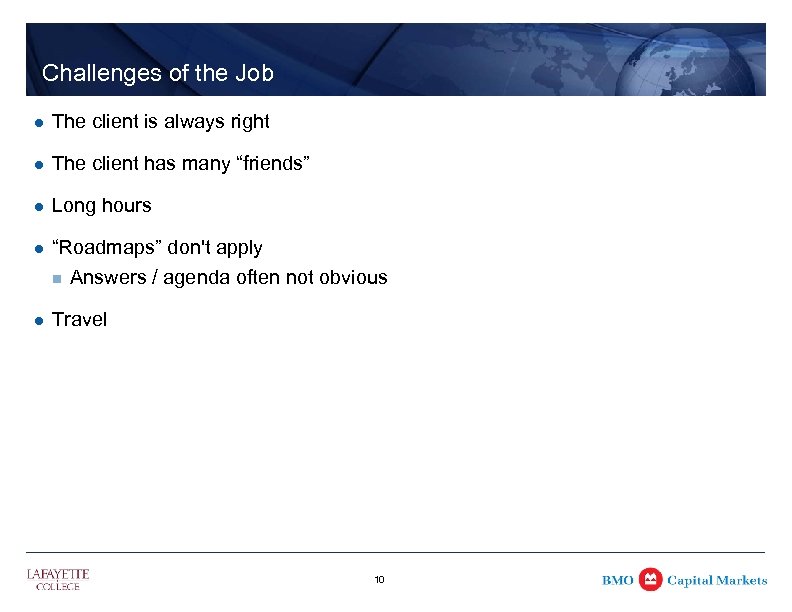 Challenges of the Job

- The client is always right
- The client has many “friends”
- Long hours
- “Roadmaps” don't apply
  - Answers / agenda often not obvious
- Travel

LAFAYETTE COLLEGE

10

BMO Capital Markets